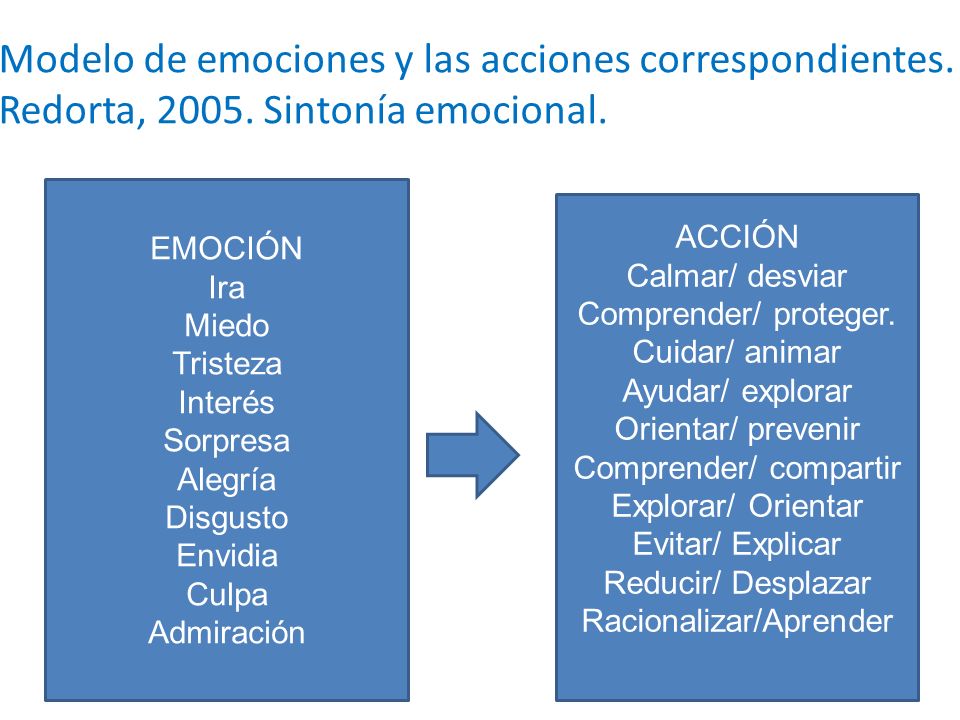 Modelo de emociones y las acciones correspondientes. Redorta, 2005. Sintonía emocional.

EMOCIÓN
Ira
Miedo
Tristeza
Interés
Sorpresa
Alegría
Disgusto
Envidia
Culpa
Admiración

ACCIÓN
Calmar/ desviar
Comprender/ proteger.
Cuidar/ animar
Ayudar/ explorar
Orientar/ prevenir
Comprender/ compartir
Explorar/ Orientar
Evitar/ Explicar
Reducir/ Desplazar
Racionalizar/Aprender